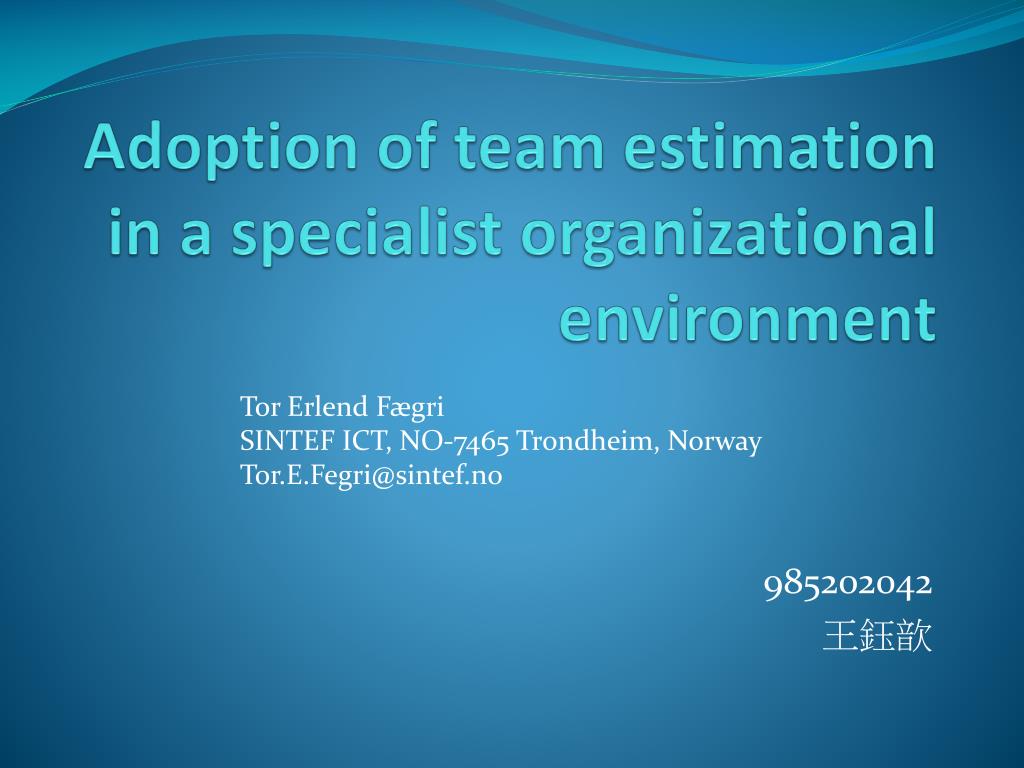 Adoption of team estimation in a specialist organizational environment

Tor Erlend Fægri
SINTEF ICT, NO-7465 Trondheim, Norway
Tor.E.Fegri@sintef.no

985202042
王鈺歆